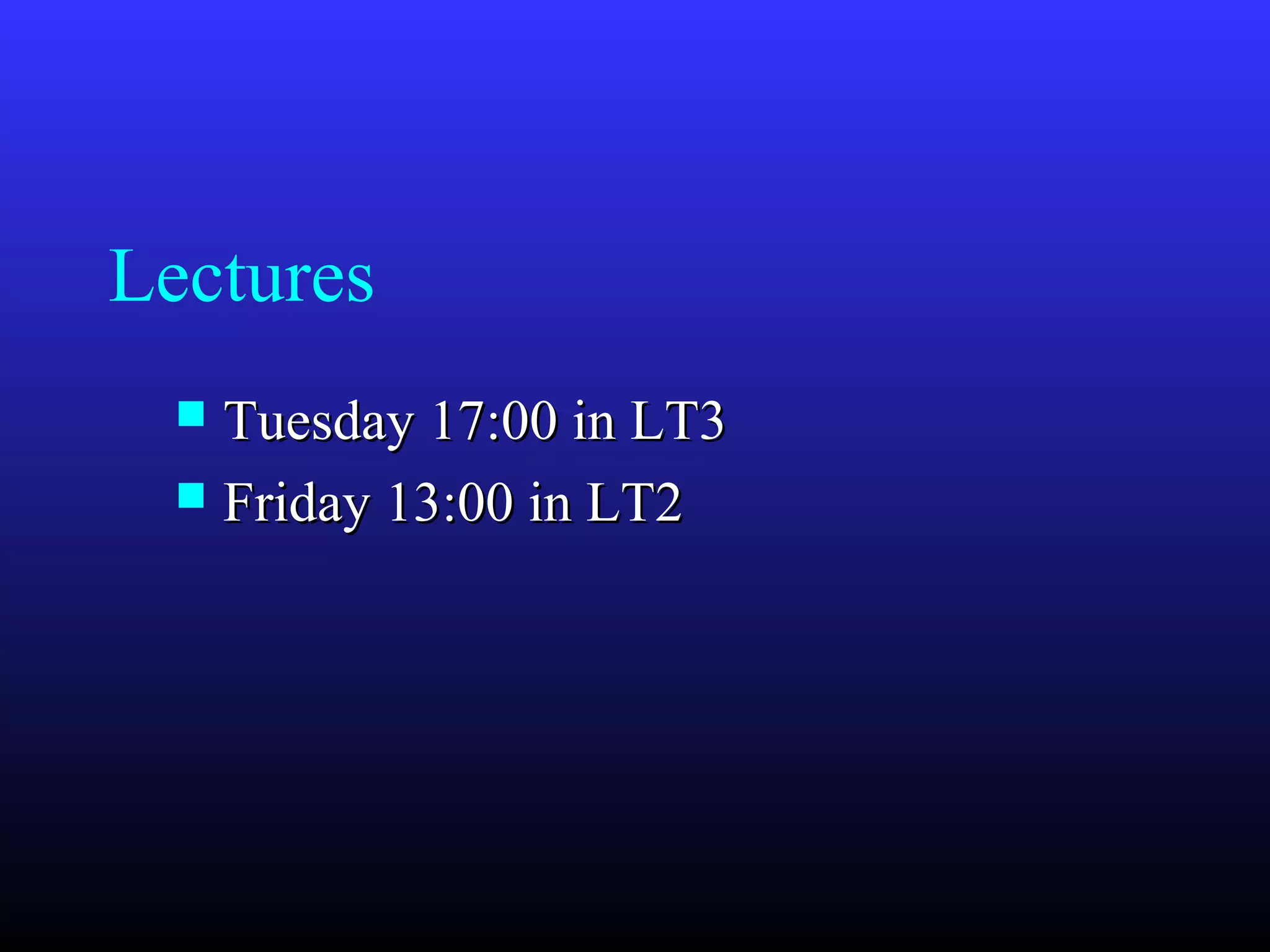 Lectures

- Tuesday 17:00 in LT3
- Friday 13:00 in LT2